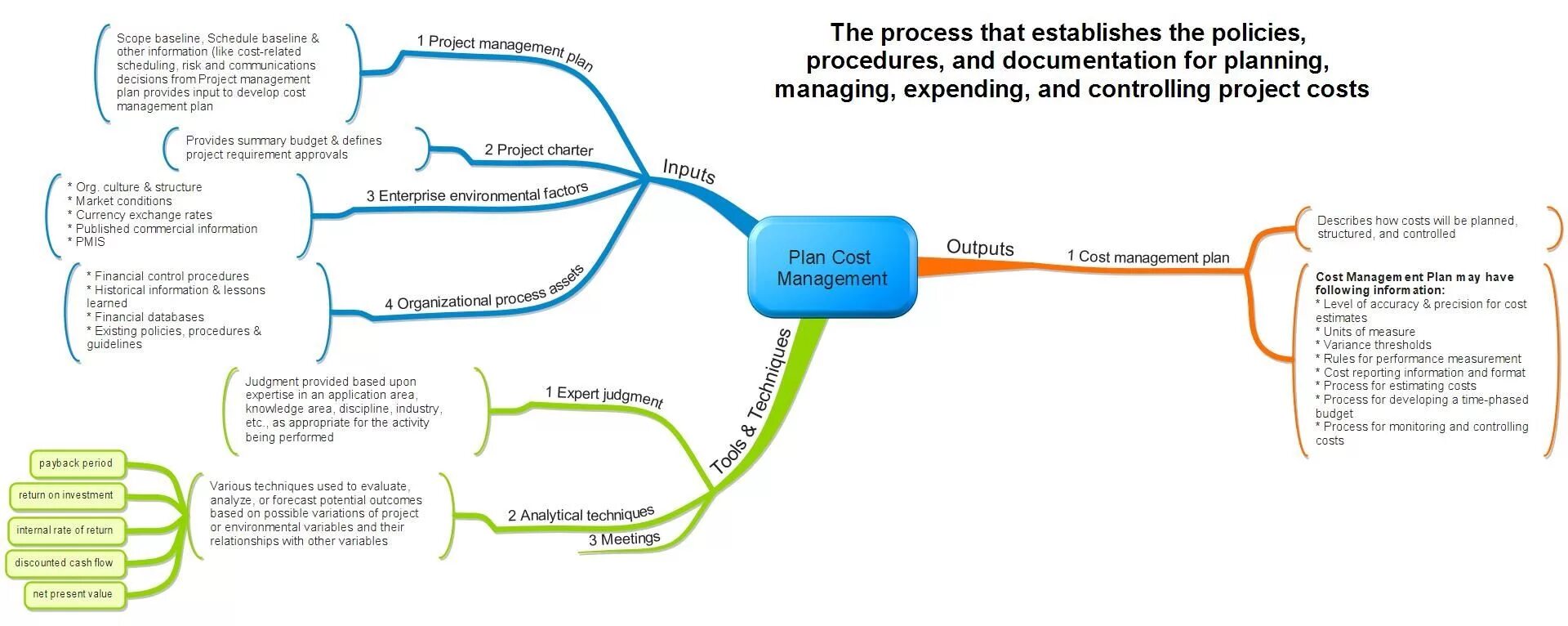 The process that establishes the policies, procedures, and documentation for planning, managing, expending, and controlling project costs

Plan Cost Management

Inputs

1 Project management plan

Scope baseline, Schedule baseline & other information (like cost-related scheduling, risk and communications decisions from Project management plan provides input to develop cost management plan

2 Project charter

Provides summary budget & defines project requirement approvals

3 Enterprise environmental factors

* Org. culture & structure
* Market conditions
* Currency exchange rates
* Published commercial information
* PMIS

4 Organizational process assets

* Financial control procedures
* Historical information & lessons learned
* Financial databases
* Existing policies, procedures & guidelines

Tools & Techniques

1 Expert judgment

Judgment provided based upon expertise in an application area, knowledge area, discipline, industry, etc., as appropriate for the activity being performed

2 Analytical techniques

Various techniques used to evaluate, analyze, or forecast potential outcomes based on possible variations of project or environmental variables and their relationships with other variables

payback period

return on investment

internal rate of return

discounted cash flow

net present value

3 Meetings

Outputs

1 Cost management plan

Describes how costs will be planned, structured, and controlled

Cost Management Plan may have following information:
* Level of accuracy & precision for cost estimates
* Units of measure
* Variance thresholds
* Rules for performance measurement
* Cost reporting information and format
* Process for estimating costs
* Process for developing a time-phased budget
* Process for monitoring and controlling costs